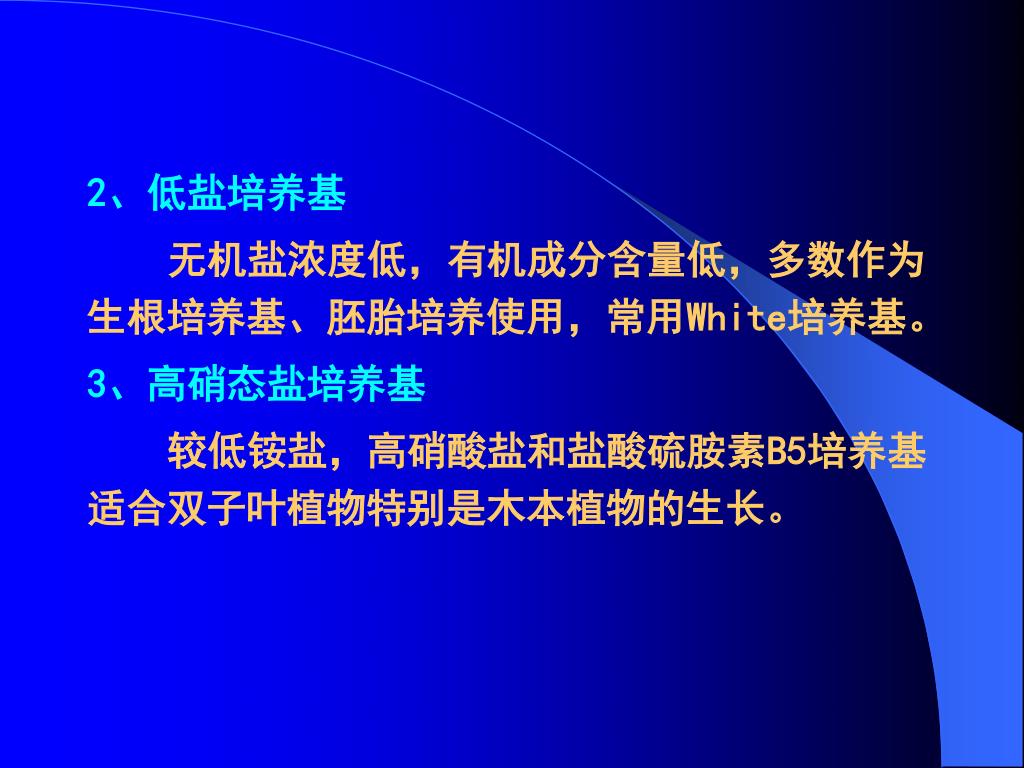 2、低盐培养基

无机盐浓度低，有机成分含量低，多数作为生根培养基、胚胎培养使用，常用White培养基。

3、高硝态盐培养基

较低铵盐，高硝酸盐和盐酸硫胺素B5培养基适合双子叶植物特别是木本植物的生长。